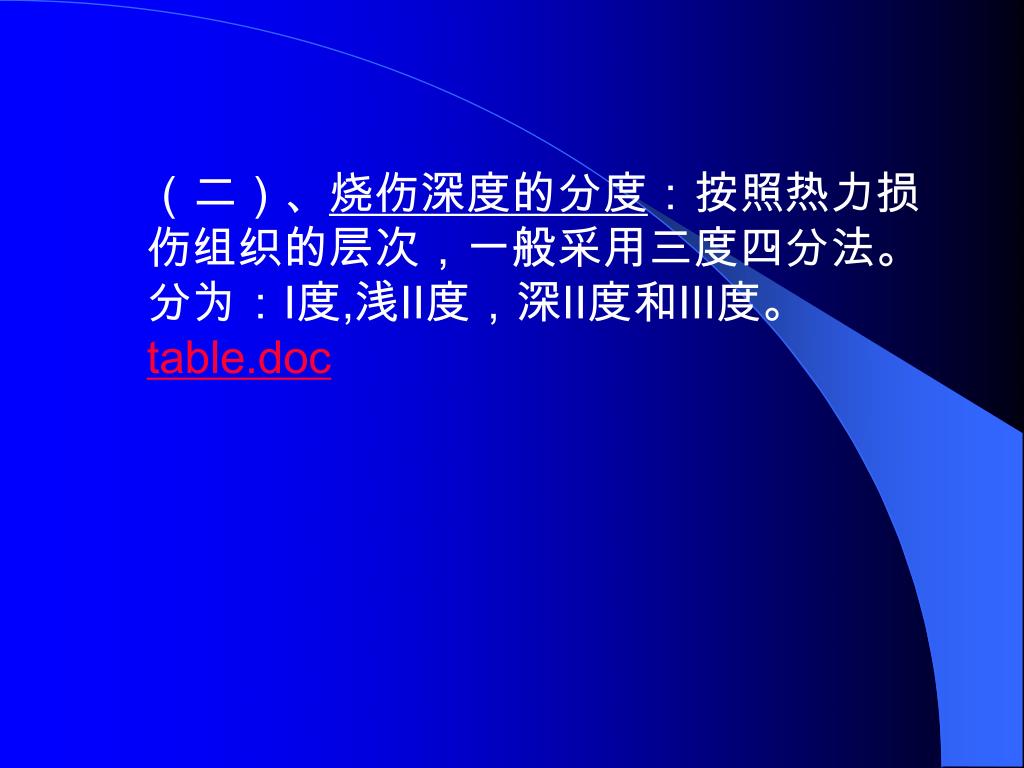 （二）、烧伤深度的分度：按照热力损伤组织的层次，一般采用三度四分法。分为：I度,浅II度，深II度和III度。
table.doc